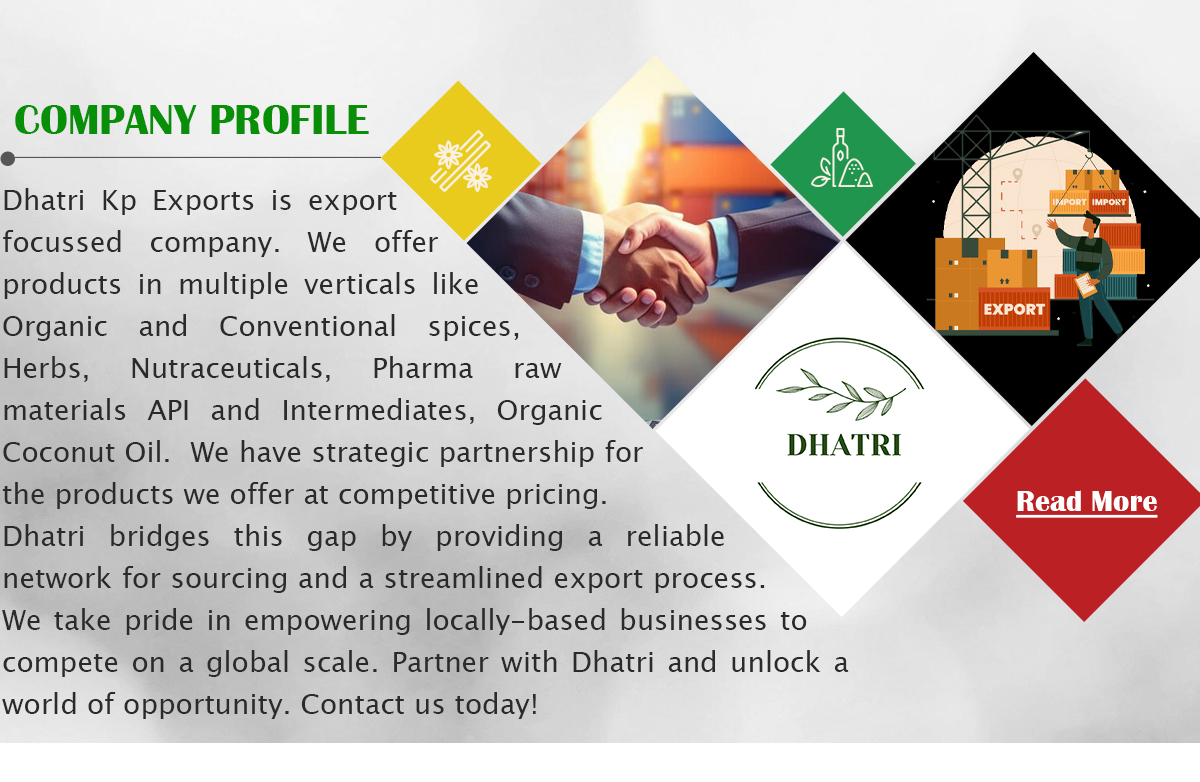 COMPANY PROFILE

Dhatri Kp Exports is export focussed company. We offer products in multiple verticals like Organic and Conventional spices, Herbs, Nutraceuticals, Pharma raw materials API and Intermediates, Organic Coconut Oil. We have strategic partnership for the products we offer at competitive pricing. Dhatri bridges this gap by providing a reliable network for sourcing and a streamlined export process. We take pride in empowering locally-based businesses to compete on a global scale. Partner with Dhatri and unlock a world of opportunity. Contact us today!

IMPORT IMPORT

EXPORT

DHATRI

Read More